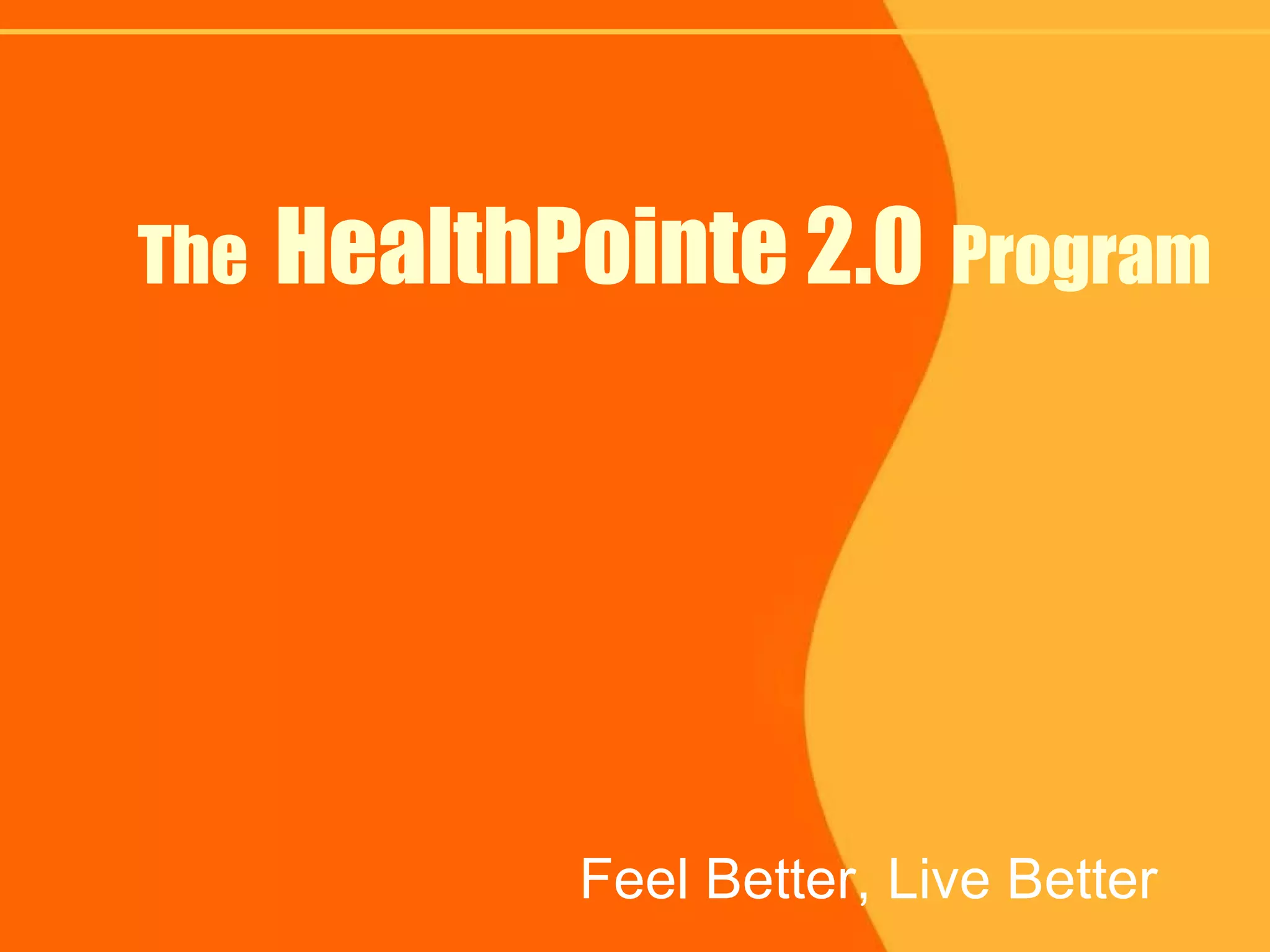 The HealthPointe 2.0 Program

Feel Better, Live Better